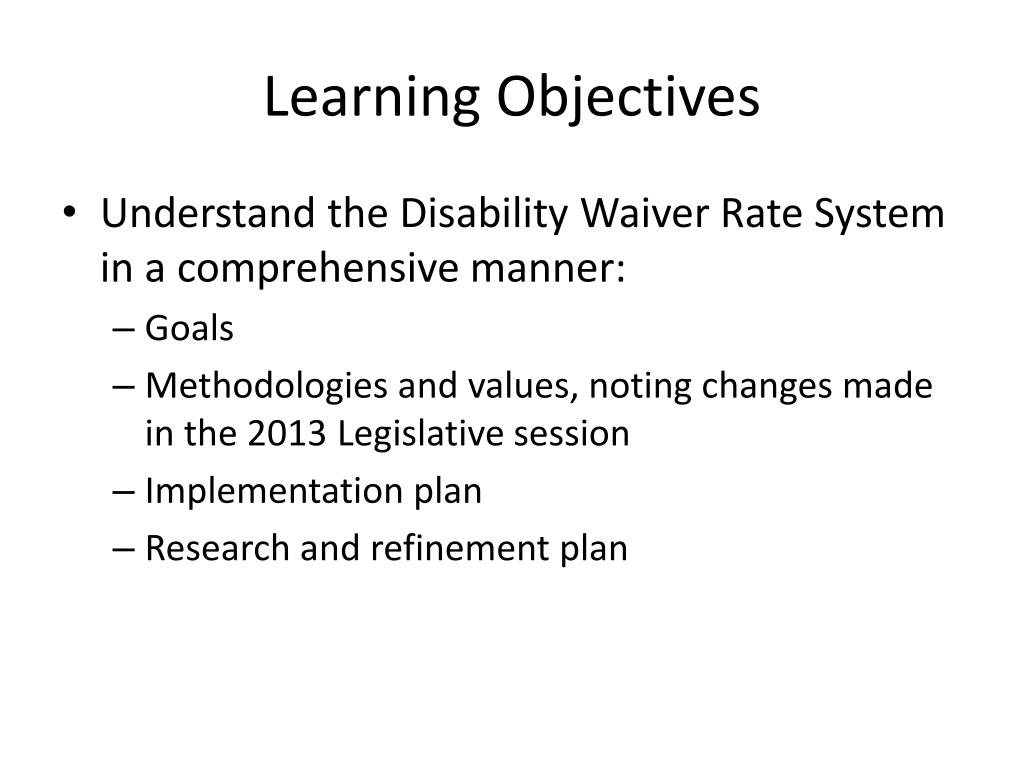 Learning Objectives

• Understand the Disability Waiver Rate System in a comprehensive manner:
– Goals
– Methodologies and values, noting changes made in the 2013 Legislative session
– Implementation plan
– Research and refinement plan